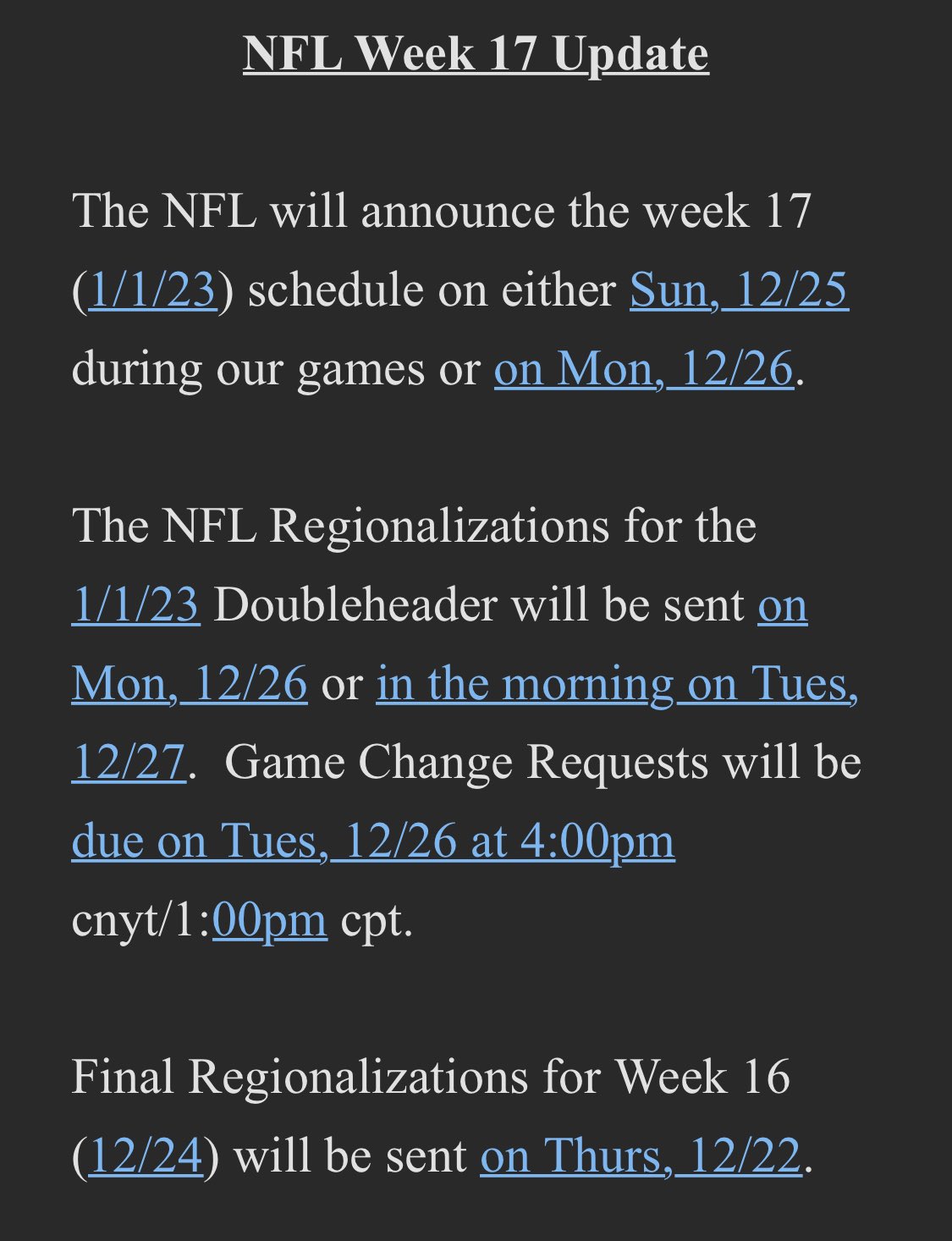 NFL Week 17 Update

The NFL will announce the week 17 (1/1/23) schedule on either Sun, 12/25 during our games or on Mon, 12/26.

The NFL Regionalizations for the 1/1/23 Doubleheader will be sent on Mon, 12/26 or in the morning on Tues, 12/27. Game Change Requests will be due on Tues, 12/26 at 4:00pm cnyt/1:00pm cpt.

Final Regionalizations for Week 16 (12/24) will be sent on Thurs, 12/22.